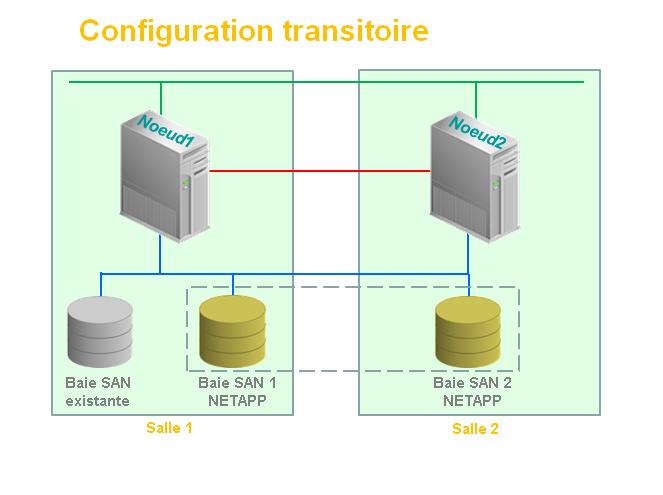 Configuration transitoire

Noeud1

Noeud2

Baie SAN existante

Baie SAN 1 NETAPP

Baie SAN 2 NETAPP

Salle 1

Salle 2